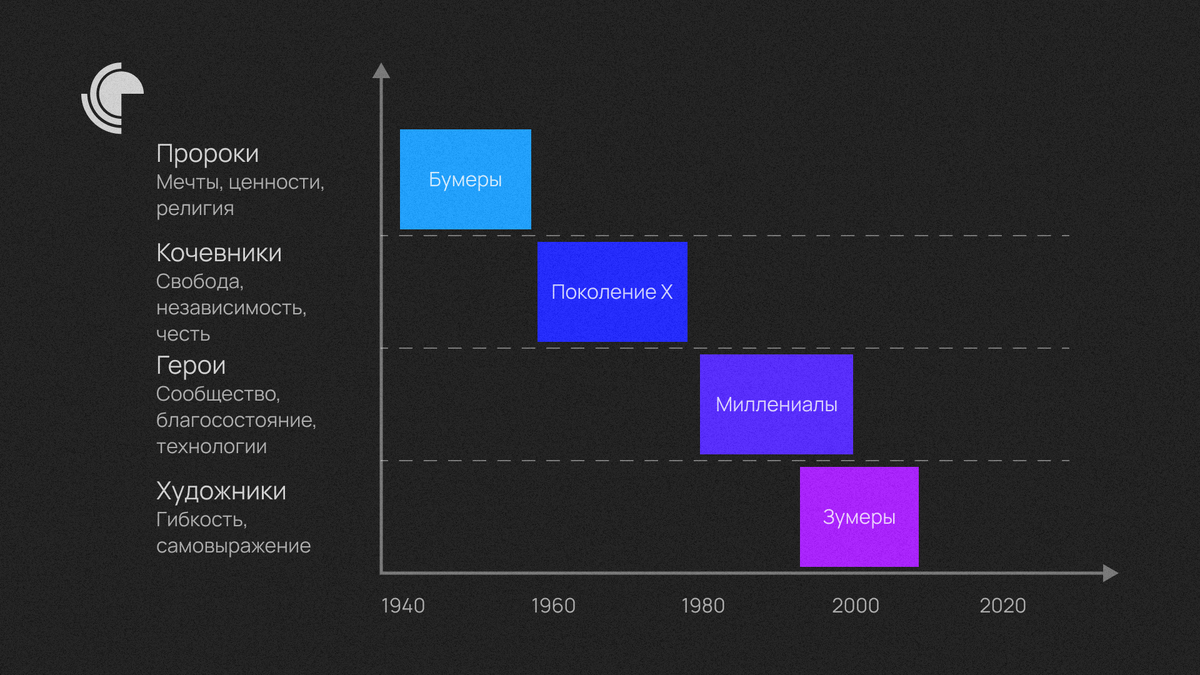 Пророки
Мечты, ценности, религия

Кочевники
Свобода, независимость, честь

Герои
Сообщество, благосостояние, технологии

Художники
Гибкость, самовыражение

Бумеры

Поколение X

Миллениалы

Зумеры

1940 1960 1980 2000 2020